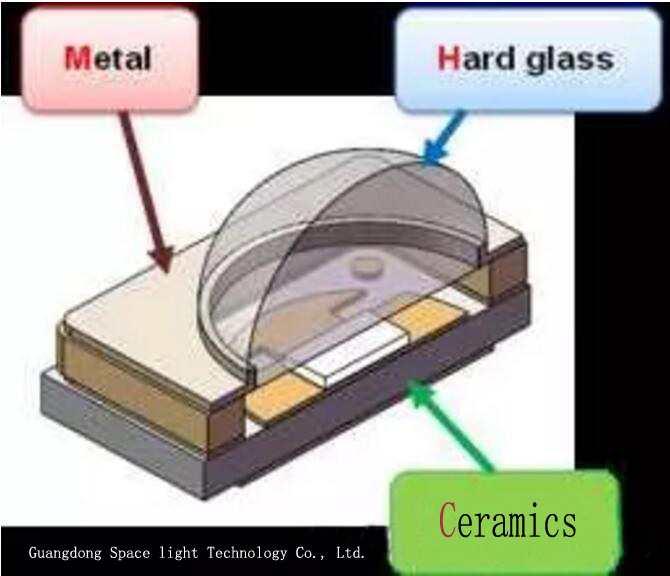 Metal

Hard glass

Ceramics

Guangdong Space light Technology Co., Ltd.